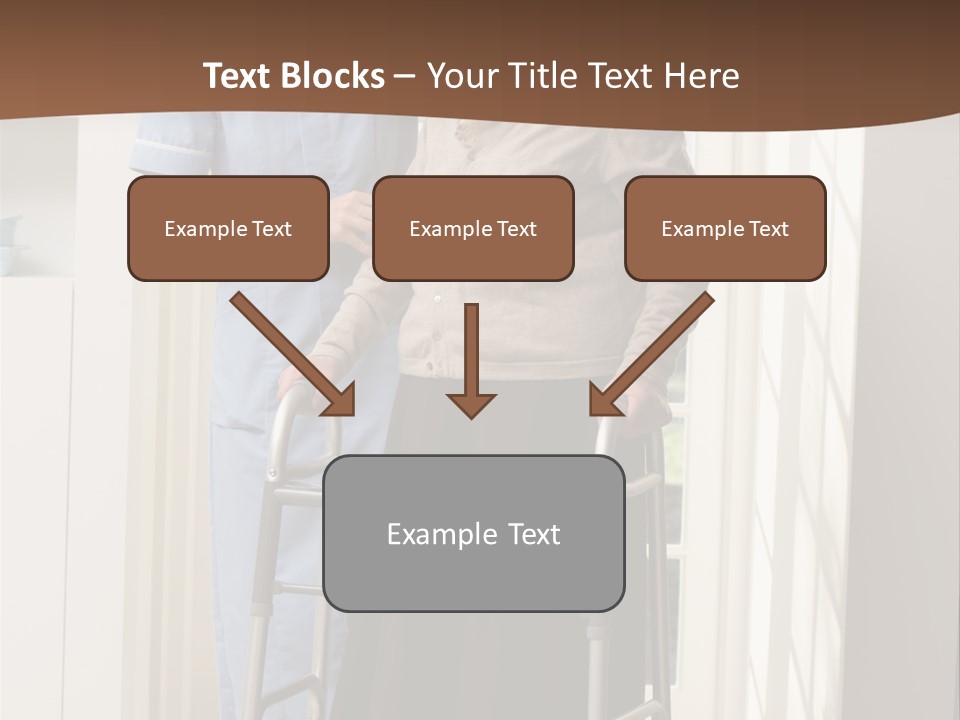 Text Blocks – Your Title Text Here

Example Text

Example Text

Example Text

Example Text